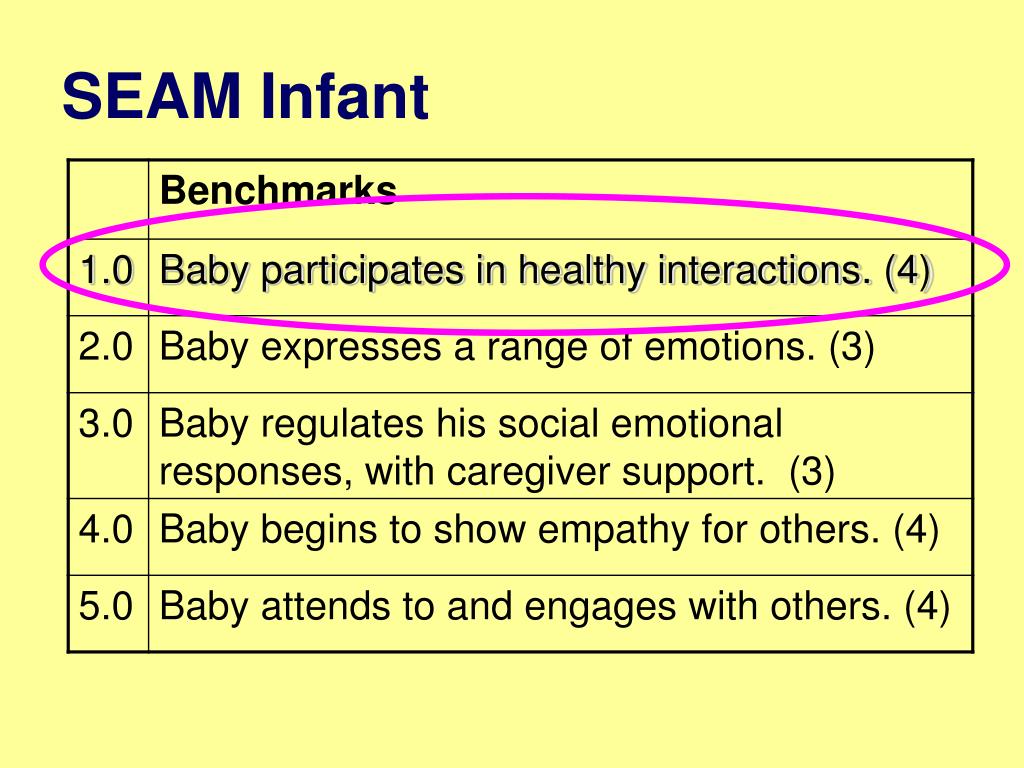 SEAM Infant

| | Benchmarks |
|---|---|
| 1.0 | Baby participates in healthy interactions. (4) |
| 2.0 | Baby expresses a range of emotions. (3) |
| 3.0 | Baby regulates his social emotional responses, with caregiver support. (3) |
| 4.0 | Baby begins to show empathy for others. (4) |
| 5.0 | Baby attends to and engages with others. (4) |